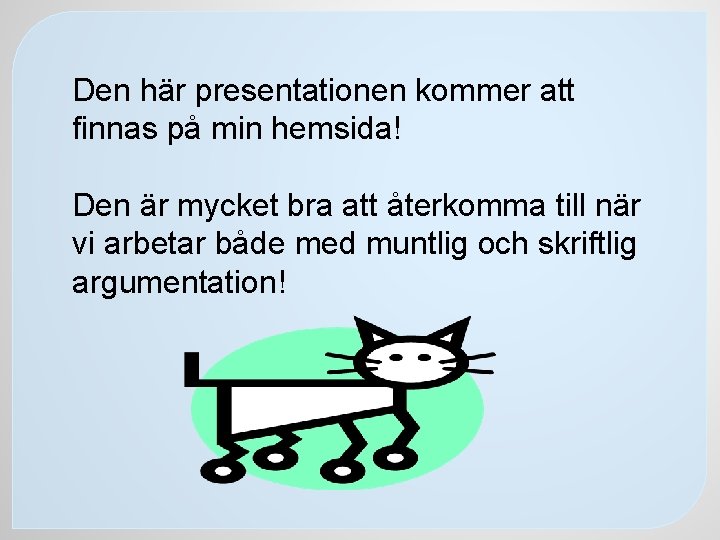 Den här presentationen kommer att finnas på min hemsida!

Den är mycket bra att återkomma till när vi arbetar både med muntlig och skriftlig argumentation!